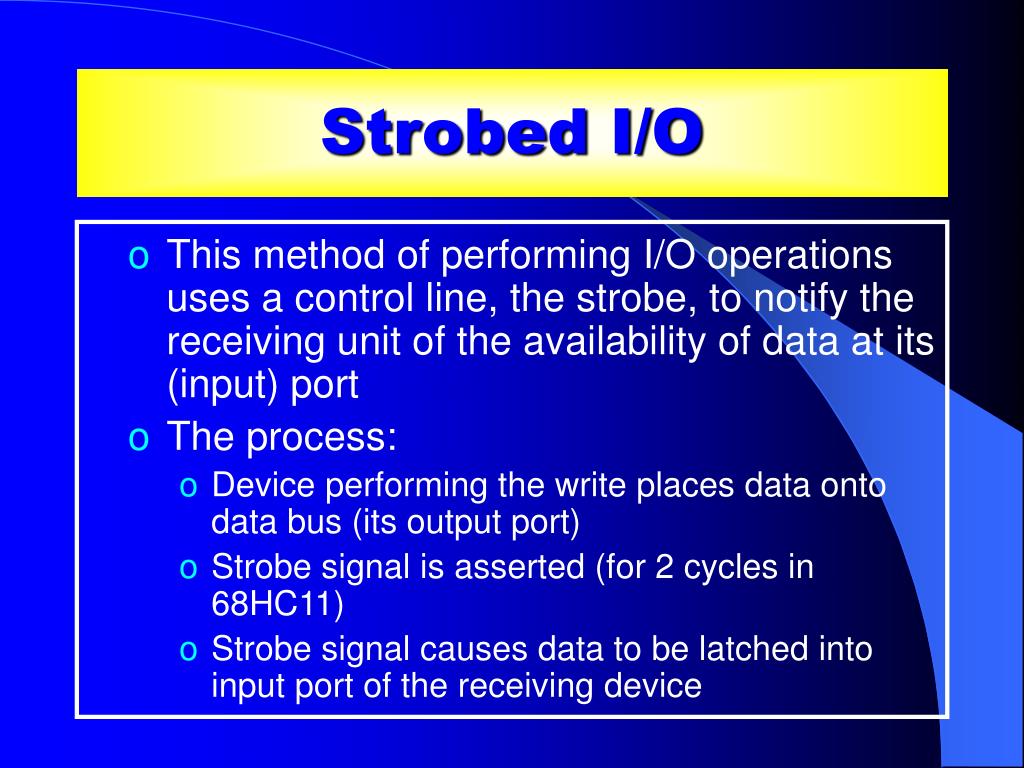 Strobed I/O

o This method of performing I/O operations uses a control line, the strobe, to notify the receiving unit of the availability of data at its (input) port

o The process:

o Device performing the write places data onto data bus (its output port)

o Strobe signal is asserted (for 2 cycles in 68HC11)

o Strobe signal causes data to be latched into input port of the receiving device